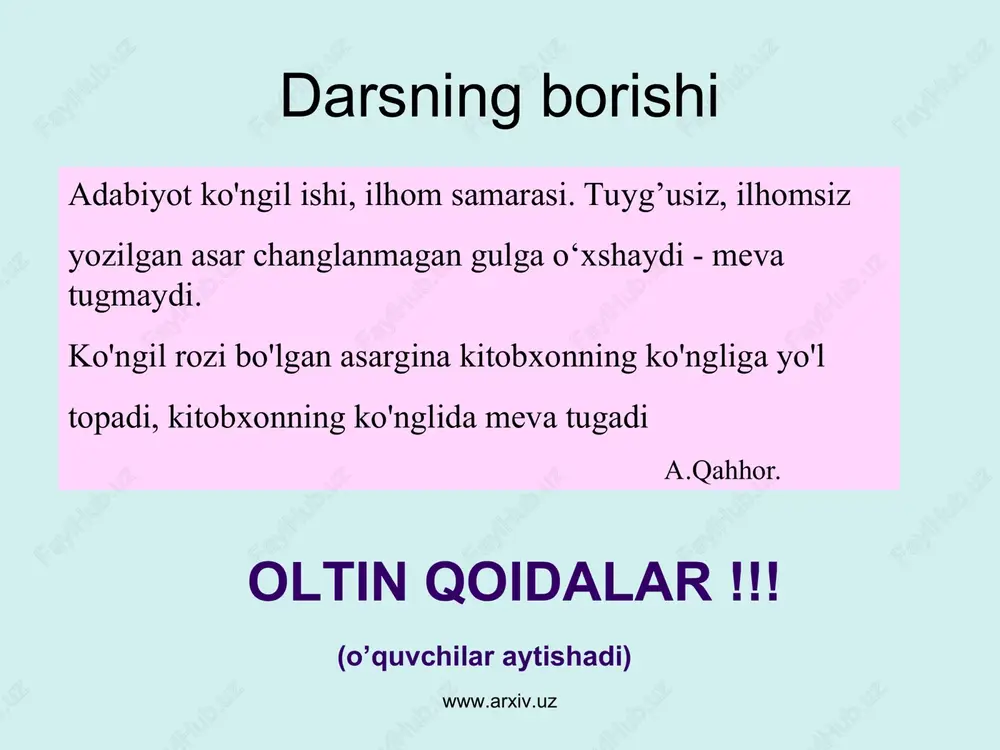 Darsning borishi

Adabiyot ko'ngil ishi, ilhom samarasi. Tuyg’usiz, ilhomsiz yozilgan asar changlanmagan gulga o‘xshaydi - meva tugmaydi.

Ko'ngil rozi bo'lgan asargina kitobxonning ko'ngliga yo'l topadi, kitobxonning ko'nglida meva tugadi

A.Qahhor.

OLTIN QOIDALAR !!!

(o’quvchilar aytishadi)

www.arxiv.uz